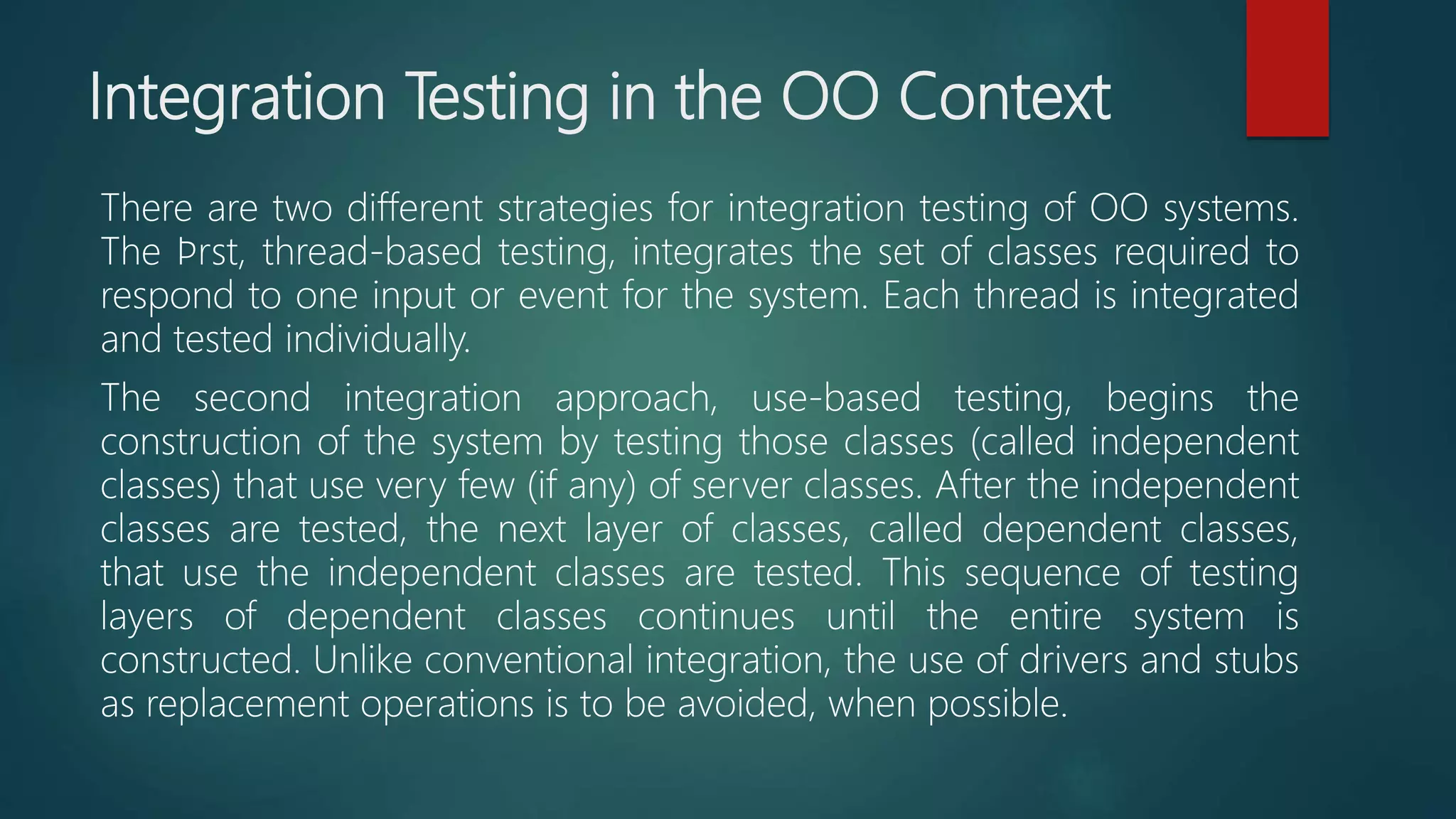 Integration Testing in the OO Context

There are two different strategies for integration testing of OO systems. The Þrst, thread-based testing, integrates the set of classes required to respond to one input or event for the system. Each thread is integrated and tested individually.

The second integration approach, use-based testing, begins the construction of the system by testing those classes (called independent classes) that use very few (if any) of server classes. After the independent classes are tested, the next layer of classes, called dependent classes, that use the independent classes are tested. This sequence of testing layers of dependent classes continues until the entire system is constructed. Unlike conventional integration, the use of drivers and stubs as replacement operations is to be avoided, when possible.